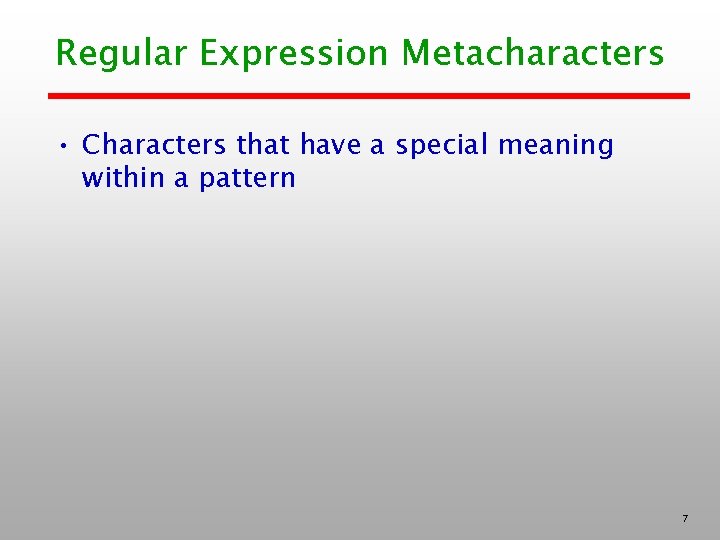 Regular Expression Metacharacters

• Characters that have a special meaning within a pattern

7